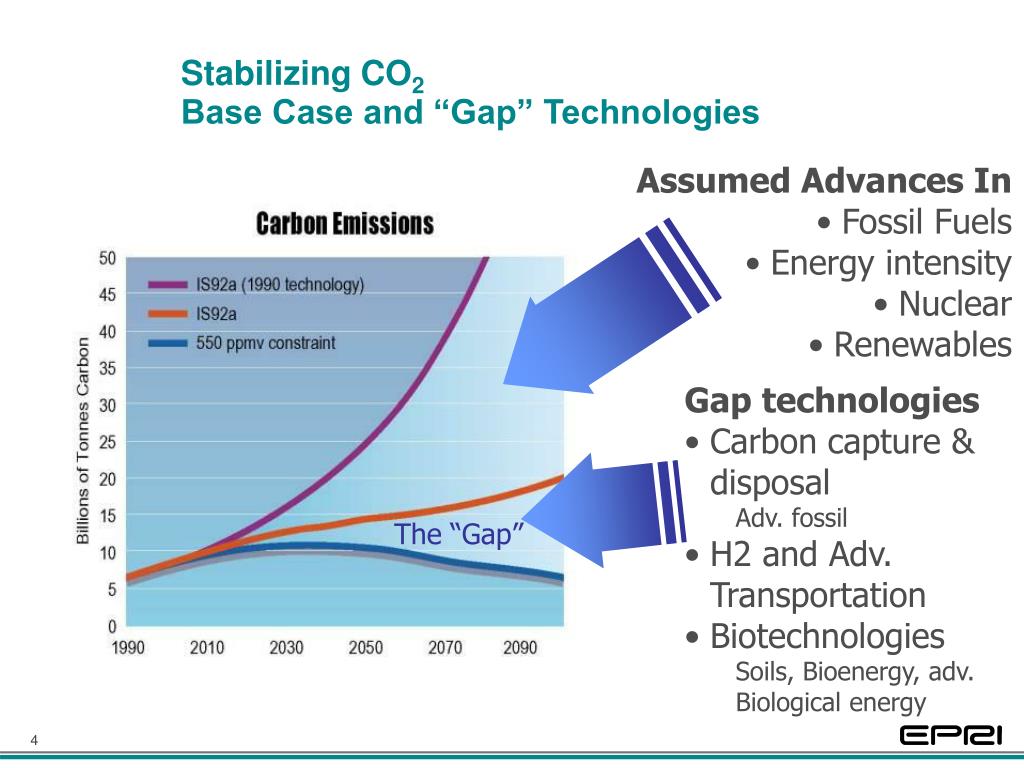 Stabilizing $CO_2$
Base Case and “Gap” Technologies

Carbon Emissions

IS92a (1990 technology)
IS92a
550 ppmv constraint

Billions of Tonnes Carbon

50
45
40
35
30
25
20
15
10
5
0

1990 2010 2030 2050 2070 2090

The “Gap”

Assumed Advances In
• Fossil Fuels
• Energy intensity
• Nuclear
• Renewables

Gap technologies
• Carbon capture & disposal
Adv. fossil
• H2 and Adv. Transportation
• Biotechnologies
Soils, Bioenergy, adv. Biological energy

4

EPRI